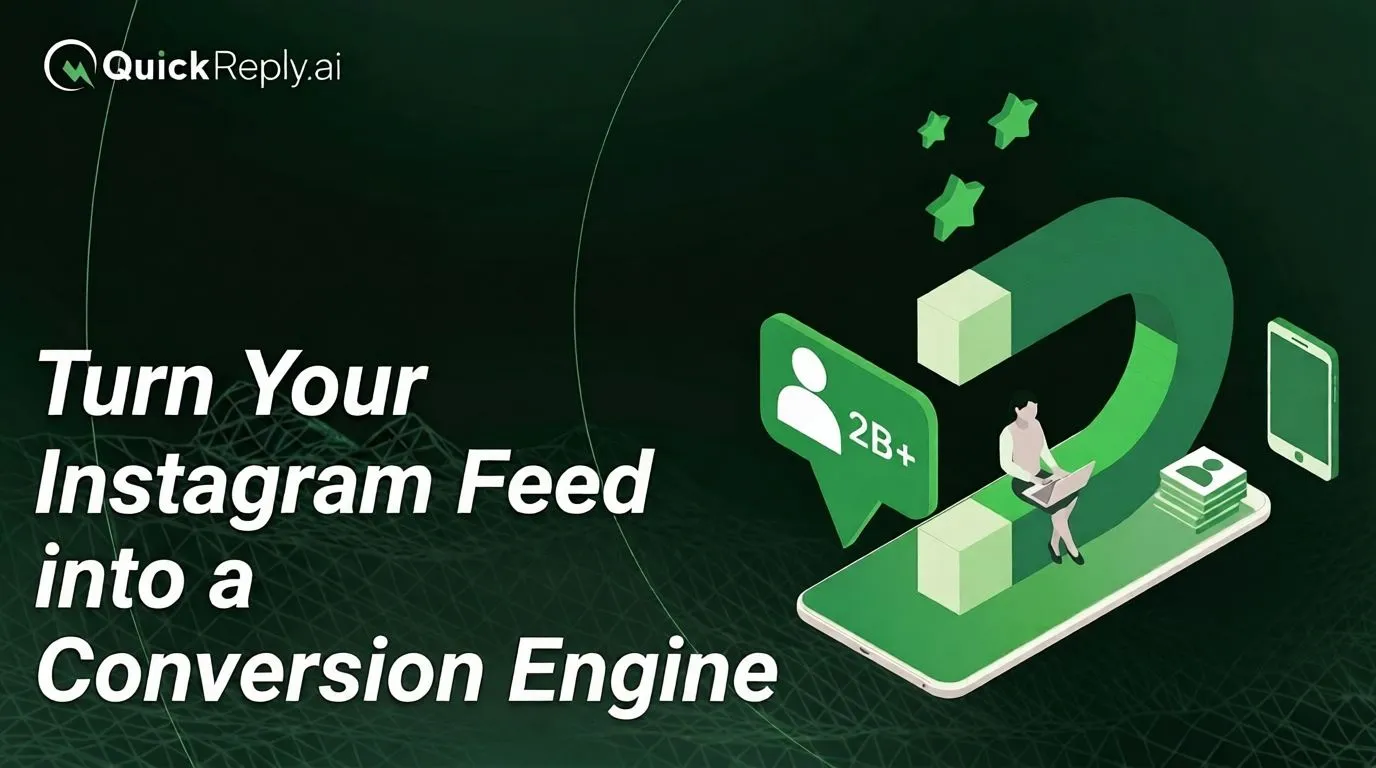 QuickReply.ai

Turn Your Instagram Feed into a Conversion Engine

2B+